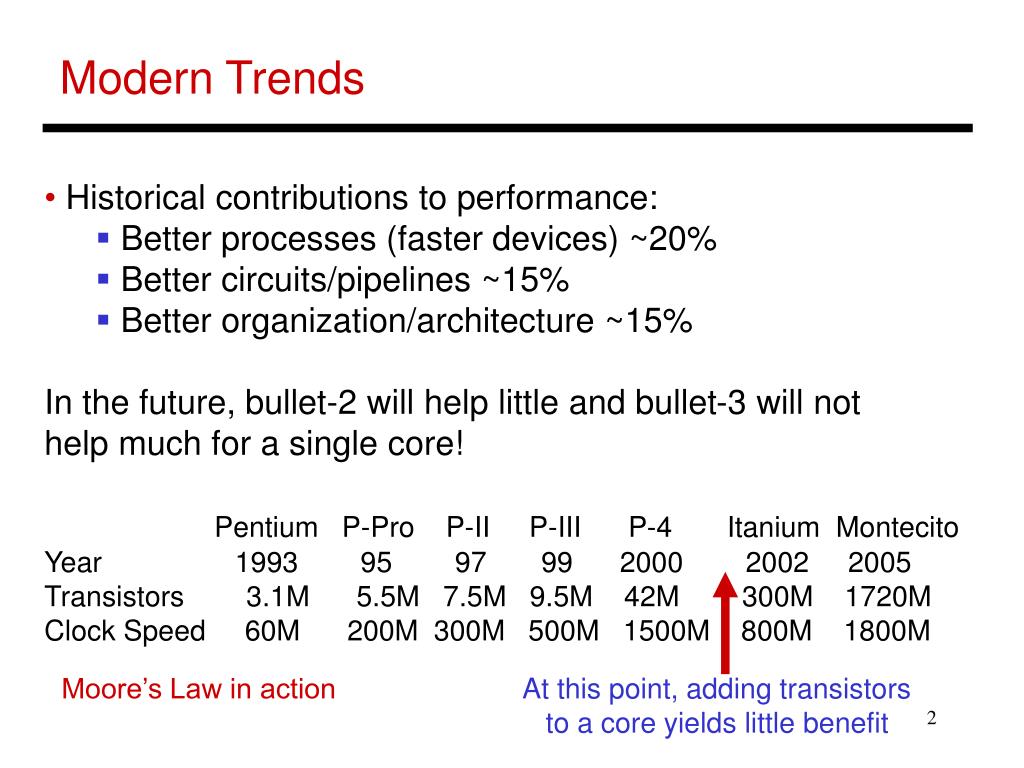 Modern Trends

• Historical contributions to performance:
  ▪ Better processes (faster devices) ~20%
  ▪ Better circuits/pipelines ~15%
  ▪ Better organization/architecture ~15%

In the future, bullet-2 will help little and bullet-3 will not help much for a single core!

| | Pentium | P-Pro | P-II | P-III | P-4 | Itanium | Montecito |
|---|---|---|---|---|---|---|---|
| Year | 1993 | 95 | 97 | 99 | 2000 | 2002 | 2005 |
| Transistors | 3.1M | 5.5M | 7.5M | 9.5M | 42M | 300M | 1720M |
| Clock Speed | 60M | 200M | 300M | 500M | 1500M | 800M | 1800M |

Moore's Law in action

At this point, adding transistors to a core yields little benefit

2